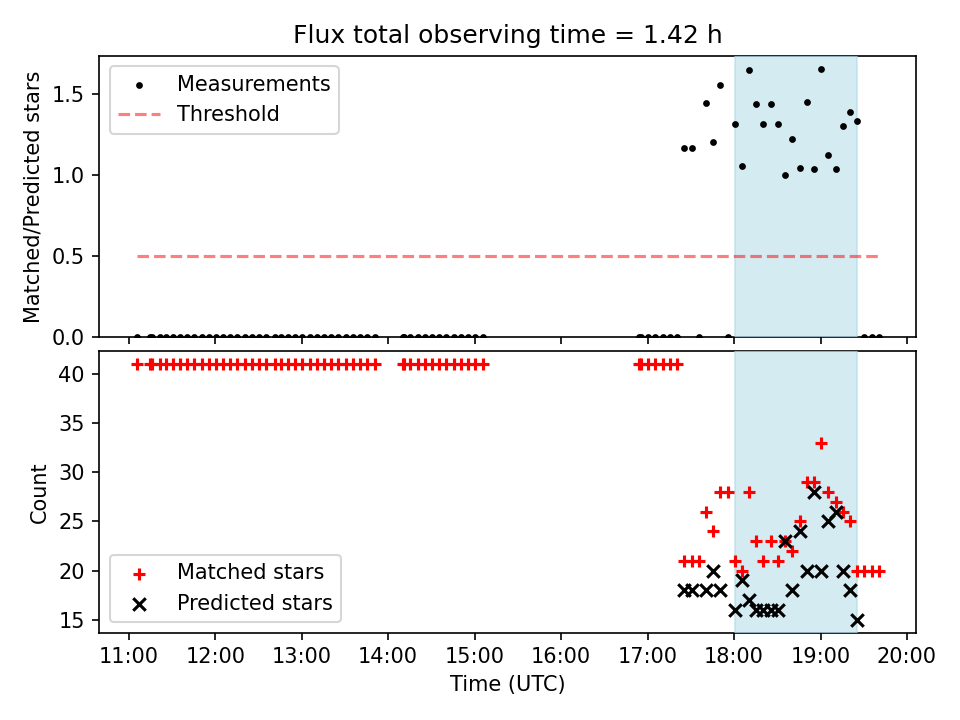 Flux total observing time = 1.42 h

Matched/Predicted stars

1.5
1.0
0.5
0.0

Measurements
Threshold

Count

40
35
30
25
20
15

Matched stars
Predicted stars

11:00 12:00 13:00 14:00 15:00 16:00 17:00 18:00 19:00 20:00
Time (UTC)